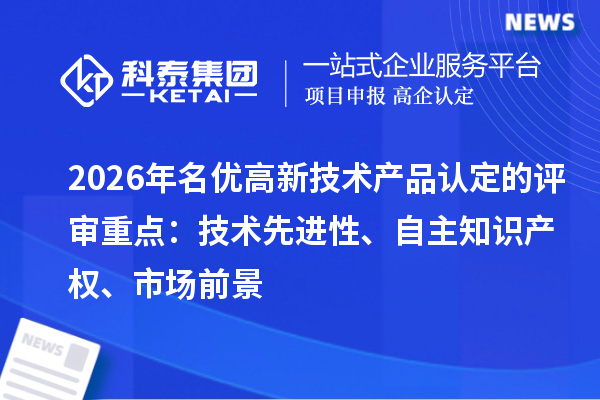 NEWS

科泰集团
KETAI

一站式企业服务平台
项目申报 高企认定

2026年名优高新技术产品认定的评审重点：技术先进性、自主知识产权、市场前景

NEWS